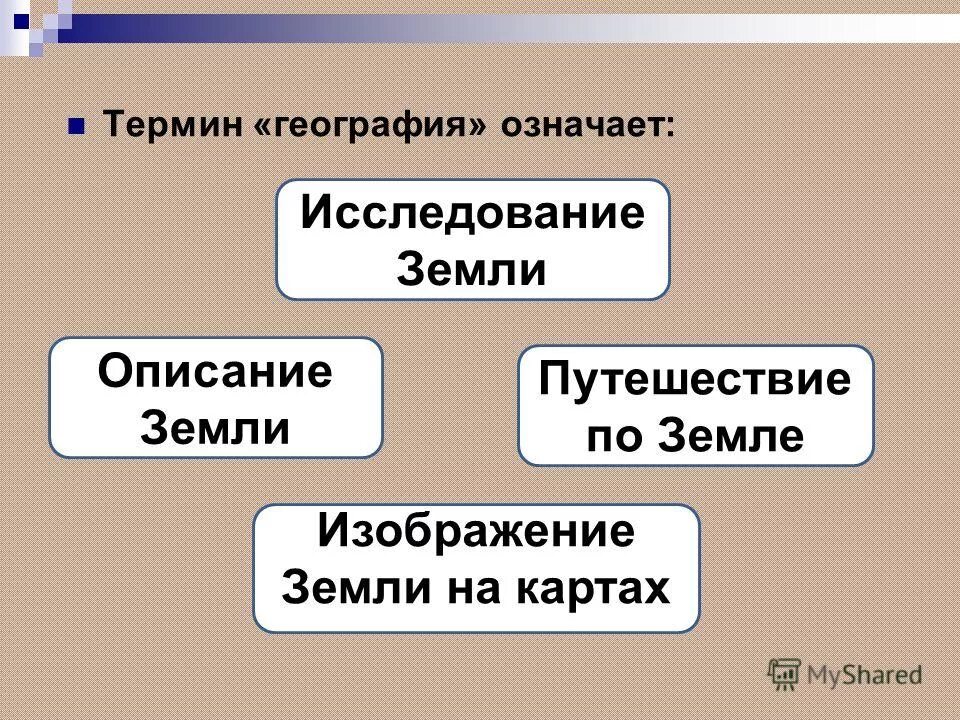 Термин «география» означает:

Исследование Земли

Описание Земли

Путешествие по Земле

Изображение Земли на картах

MyShared